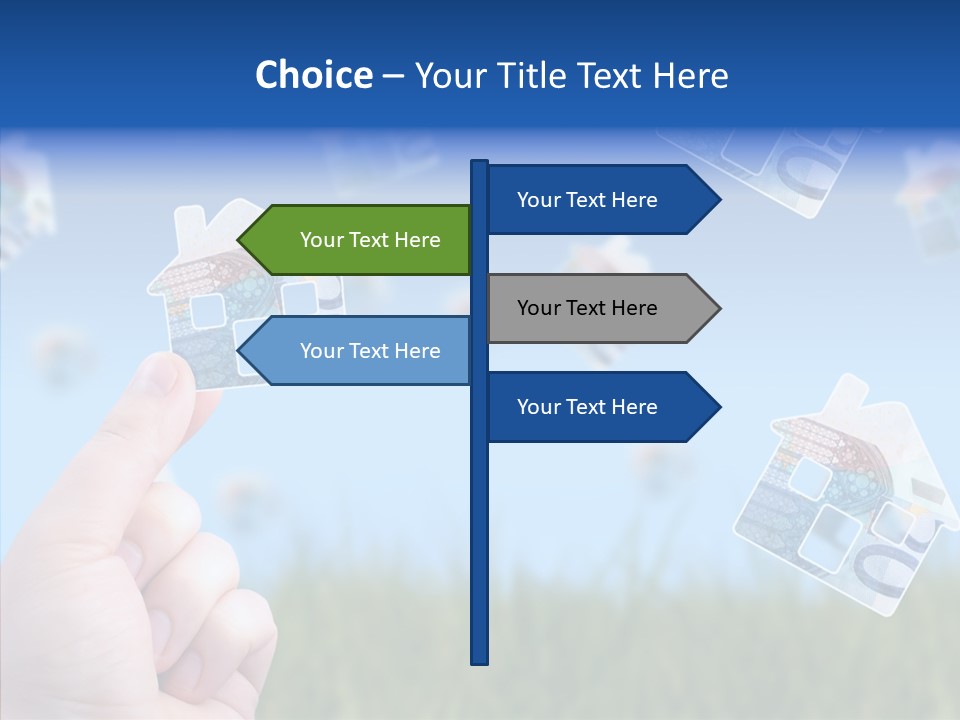 Choice – Your Title Text Here

Your Text Here

Your Text Here

Your Text Here

Your Text Here

Your Text Here